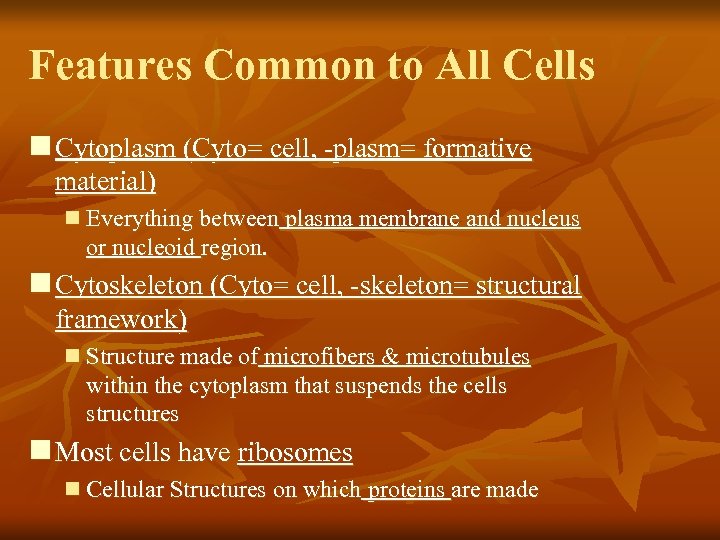 Features Common to All Cells

Cytoplasm (Cyto= cell, -plasm= formative material)

Everything between plasma membrane and nucleus or nucleoid region.

Cytoskeleton (Cyto= cell, -skeleton= structural framework)

Structure made of microfibers & microtubules within the cytoplasm that suspends the cells structures

Most cells have ribosomes

Cellular Structures on which proteins are made